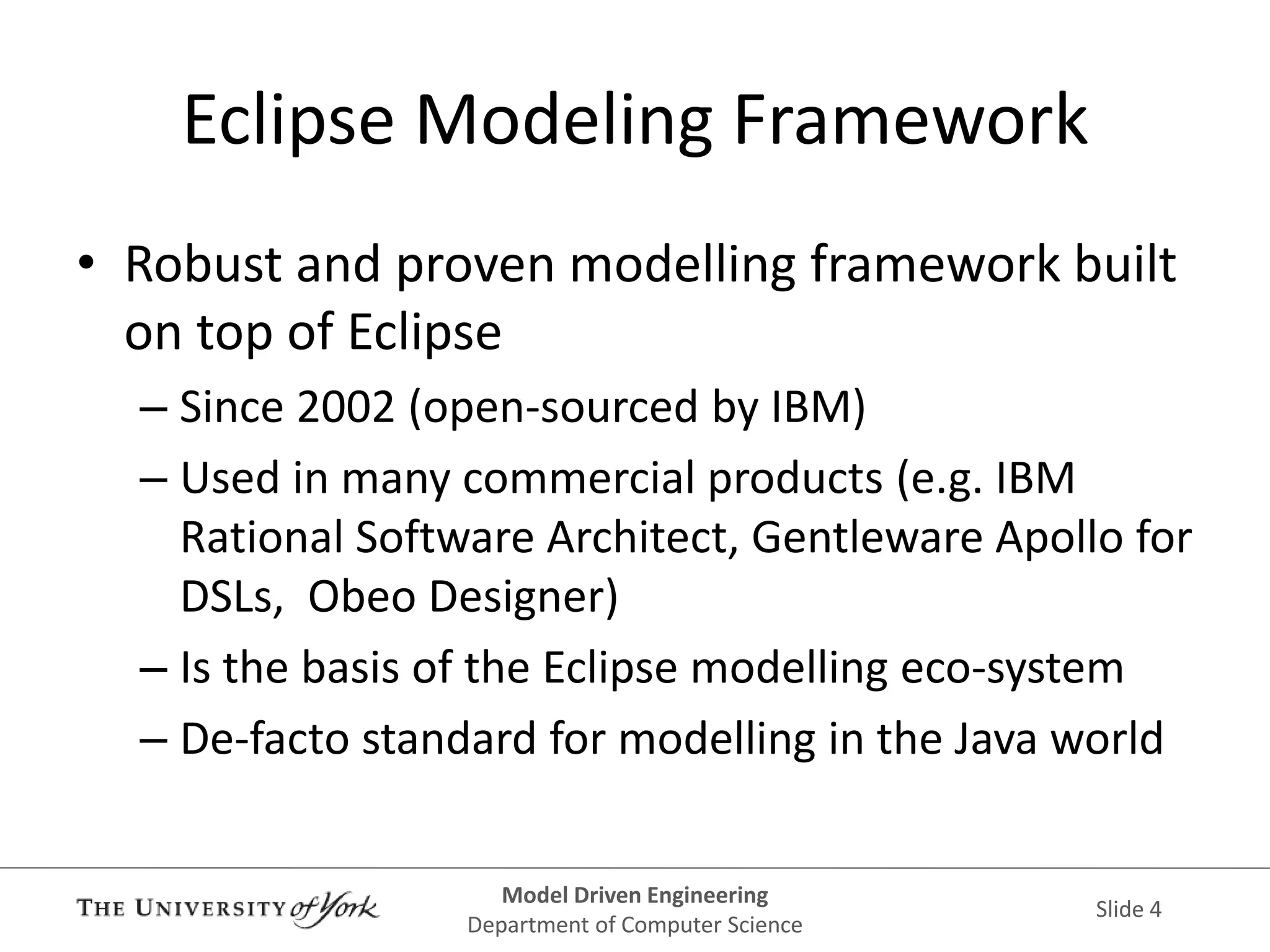 Eclipse Modeling Framework

• Robust and proven modelling framework built on top of Eclipse
– Since 2002 (open-sourced by IBM)
– Used in many commercial products (e.g. IBM Rational Software Architect, Gentleware Apollo for DSLs, Obeo Designer)
– Is the basis of the Eclipse modelling eco-system
– De-facto standard for modelling in the Java world

THE UNIVERSITY of York

Model Driven Engineering
Department of Computer Science

Slide 4